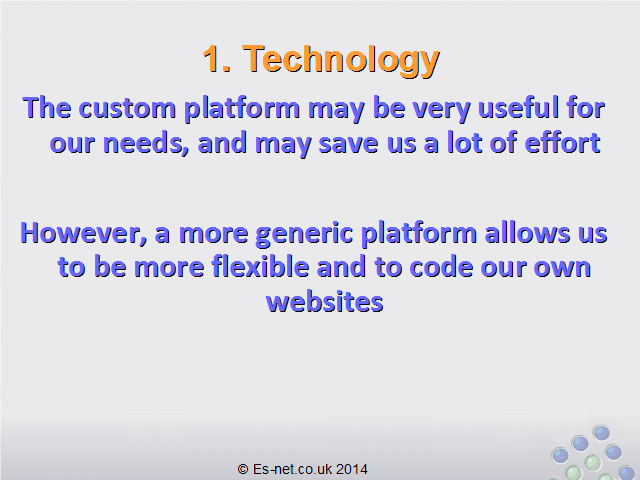 1. Technology

The custom platform may be very useful for our needs, and may save us a lot of effort

However, a more generic platform allows us to be more flexible and to code our own websites

© Es-net.co.uk 2014